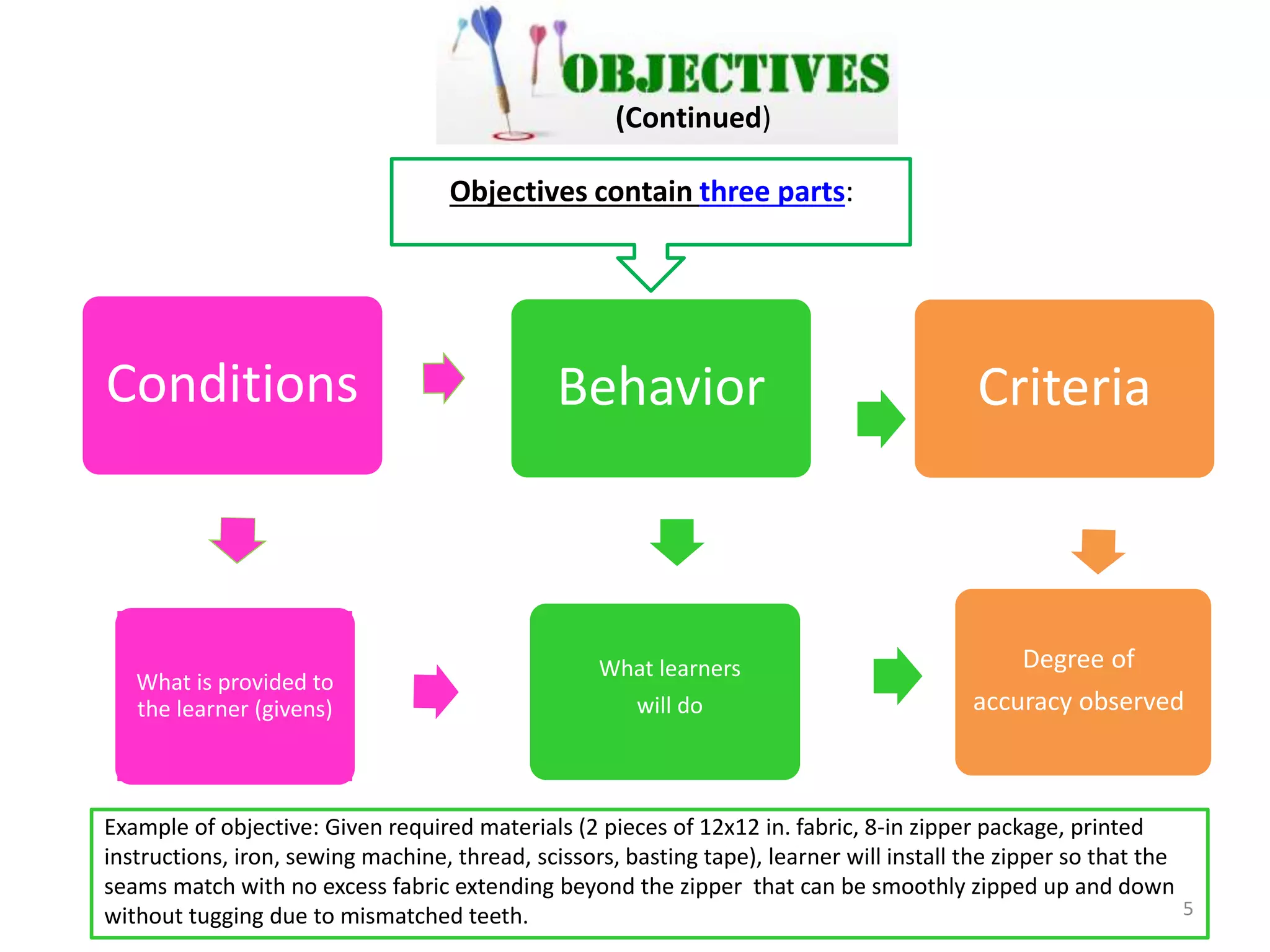 OBJECTIVES
(Continued)

Objectives contain three parts:

Conditions

Behavior

Criteria

What is provided to the learner (givens)

What learners will do

Degree of accuracy observed

Example of objective: Given required materials (2 pieces of 12x12 in. fabric, 8-in zipper package, printed instructions, iron, sewing machine, thread, scissors, basting tape), learner will install the zipper so that the seams match with no excess fabric extending beyond the zipper that can be smoothly zipped up and down without tugging due to mismatched teeth.

5